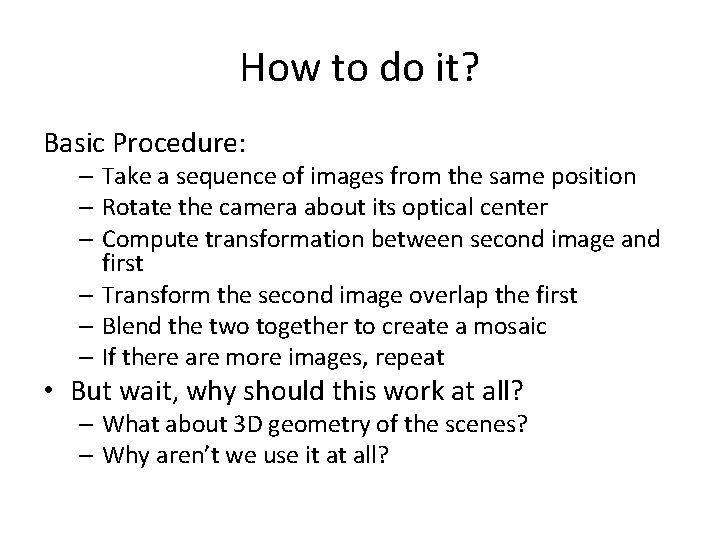 How to do it?

Basic Procedure:

– Take a sequence of images from the same position
– Rotate the camera about its optical center
– Compute transformation between second image and first
– Transform the second image overlap the first
– Blend the two together to create a mosaic
– If there are more images, repeat

• But wait, why should this work at all?
– What about 3D geometry of the scenes?
– Why aren't we use it at all?